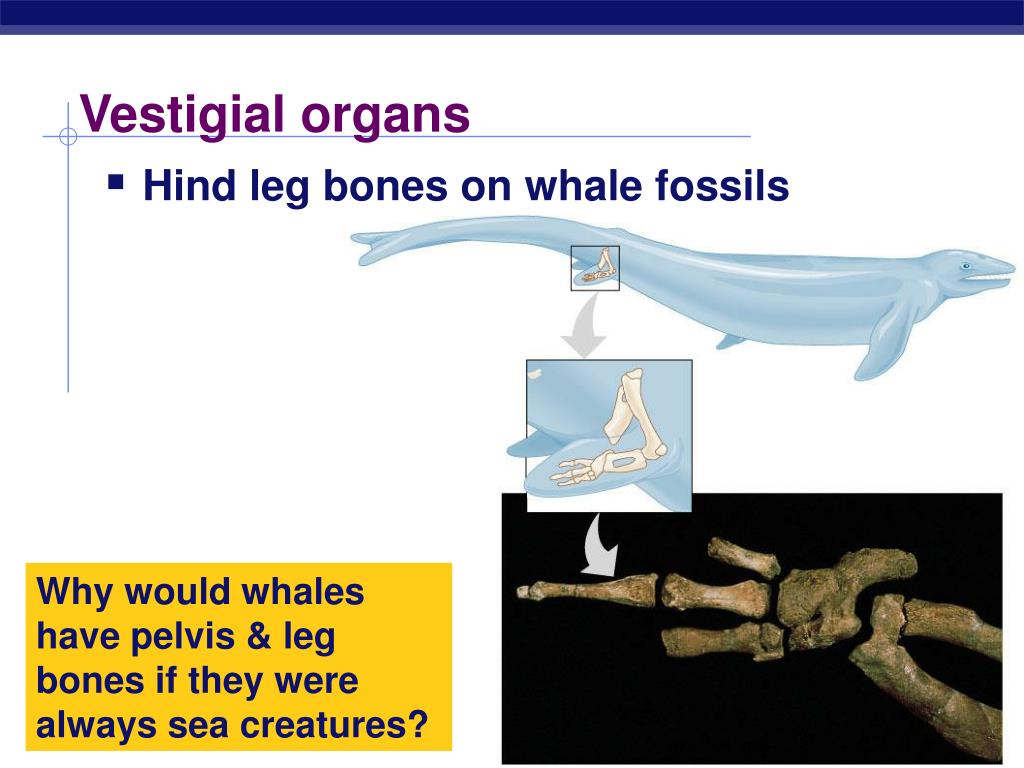 Vestigial organs

▪ Hind leg bones on whale fossils

Why would whales have pelvis & leg bones if they were always sea creatures?